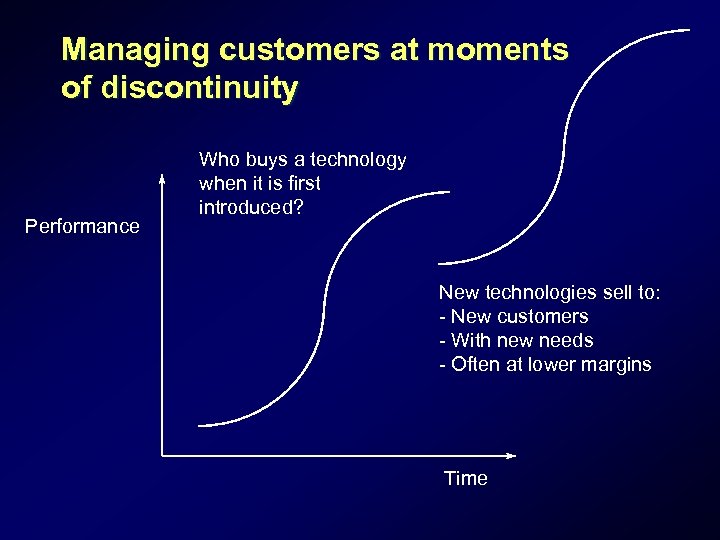 Managing customers at moments of discontinuity

Who buys a technology when it is first introduced?

Performance

New technologies sell to:
- New customers
- With new needs
- Often at lower margins

Time